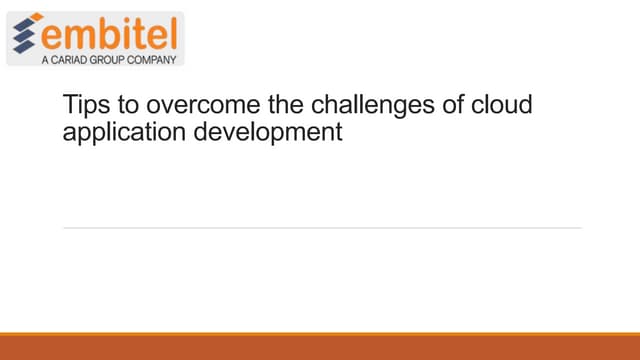 embitel
A CARIAD GROUP COMPANY

Tips to overcome the challenges of cloud application development